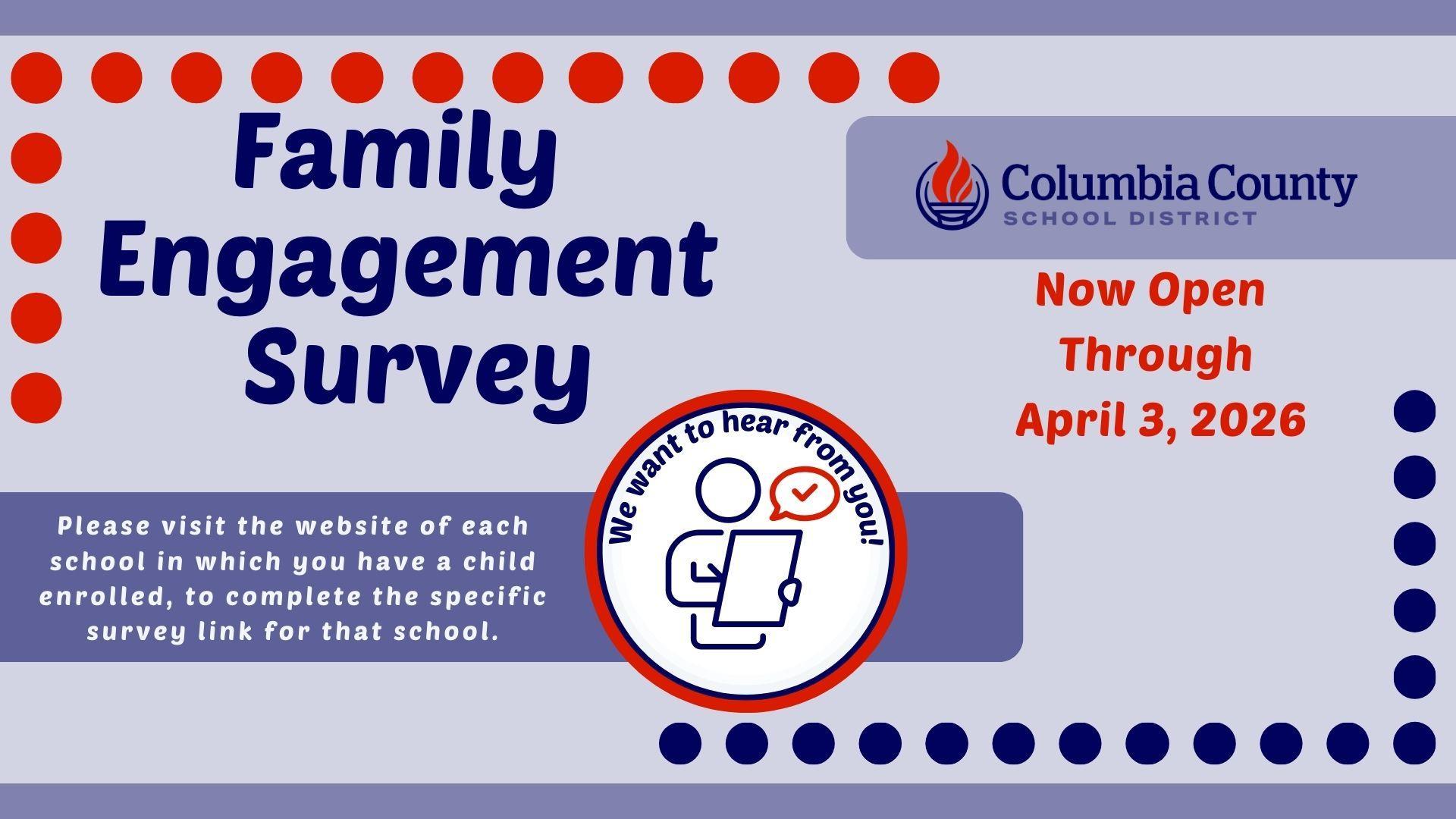 Family Engagement Survey

Columbia County
SCHOOL DISTRICT

Now Open Through April 3, 2026

We want to hear from you!

Please visit the website of each school in which you have a child enrolled, to complete the specific survey link for that school.